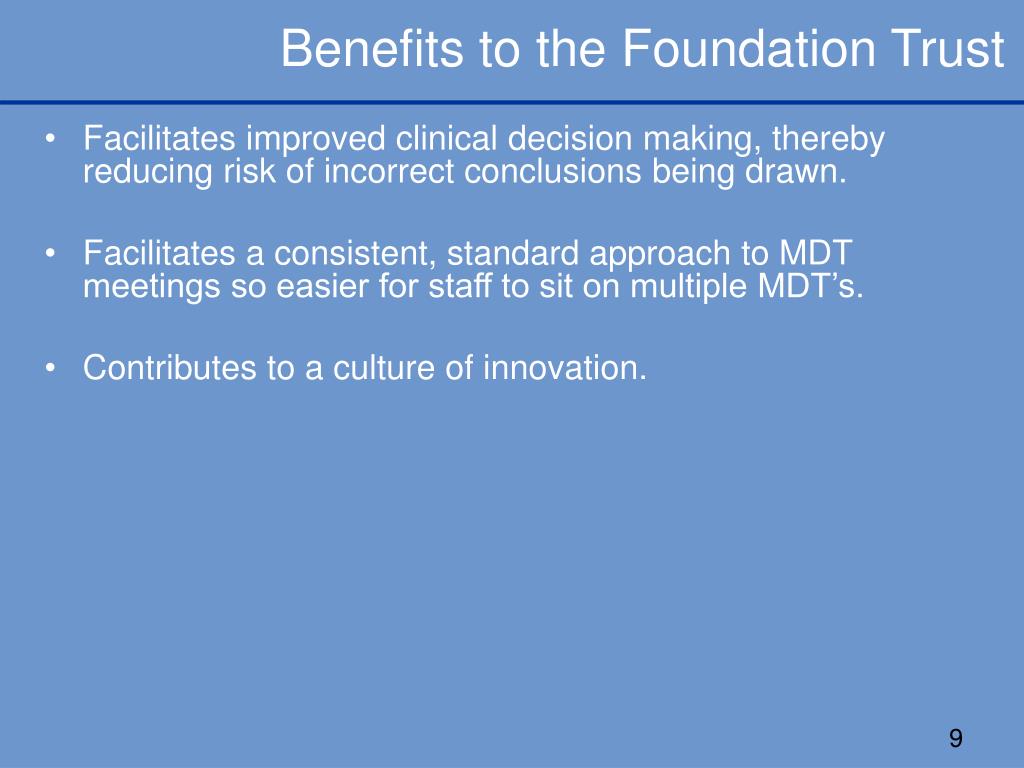 Benefits to the Foundation Trust

• Facilitates improved clinical decision making, thereby reducing risk of incorrect conclusions being drawn.

• Facilitates a consistent, standard approach to MDT meetings so easier for staff to sit on multiple MDT’s.

• Contributes to a culture of innovation.

9